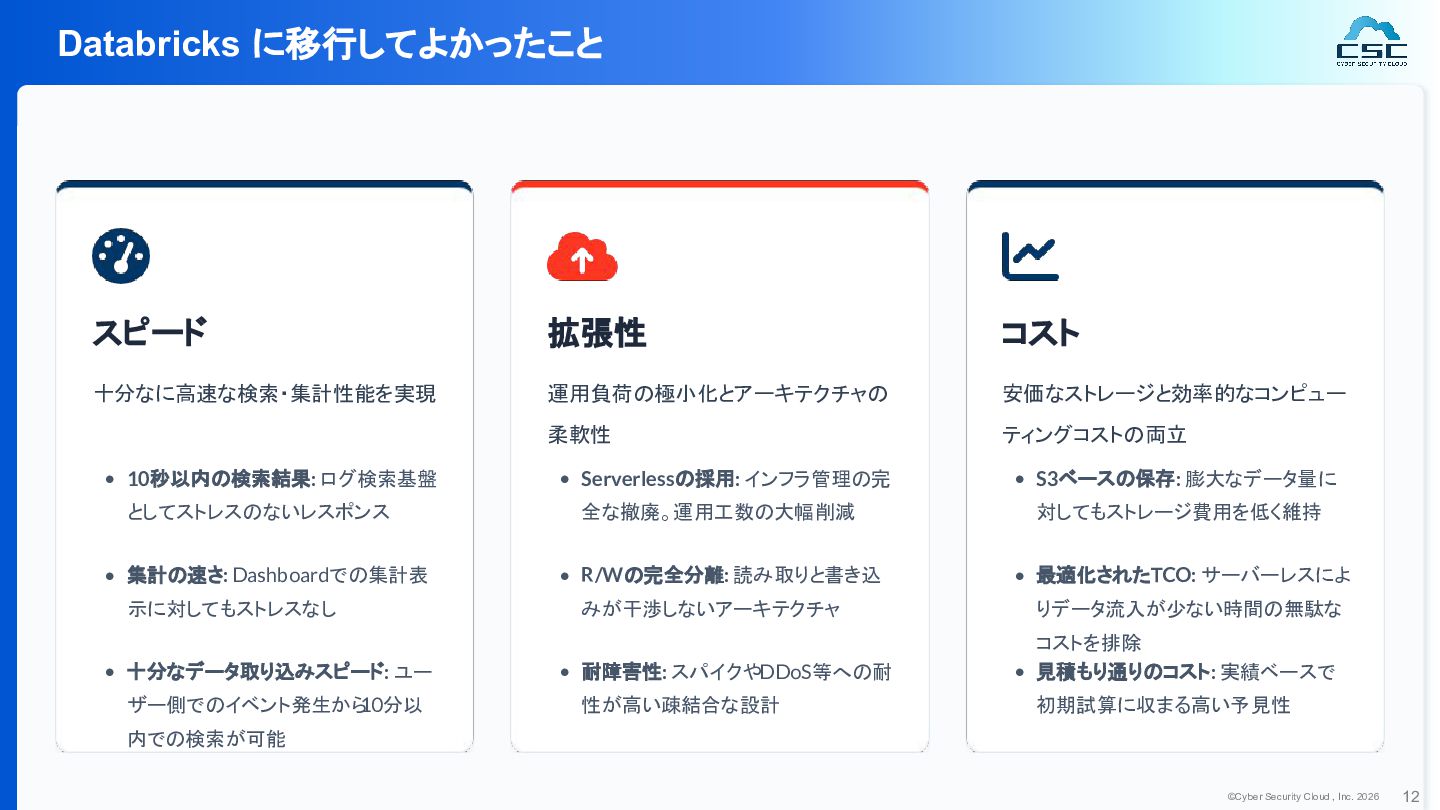 Databricks に移行してよかったこと

CSC
CYBER SECURITY CLOUD

スピード

十分なに高速な検索・集計性能を実現

- 10秒以内の検索結果: ログ検索基盤としてストレスのないレスポンス
- 集計の速さ: Dashboardでの集計表示に対してもストレスなし
- 十分なデータ取り込みスピード: ユーザー側でのイベント発生から10分以内での検索が可能

拡張性

運用負荷の極小化とアーキテクチャの柔軟性

- Serverlessの採用: インフラ管理の完全な撤廃。運用工数の大幅削減
- R/Wの完全分離: 読み取りと書き込みが干渉しないアーキテクチャ
- 耐障害性: スパイクやDDoS等への耐性が高い疎結合な設計

コスト

安価なストレージと効率的なコンピューティングコストの両立

- S3ベースの保存: 膨大なデータ量に対してもストレージ費用を低く維持
- 最適化されたTCO: サーバーレスによりデータ流入が少ない時間の無駄なコストを排除
- 見積もり通りのコスト: 実績ベースで初期試算に収まる高い予見性

©Cyber Security Cloud , Inc. 2026 12